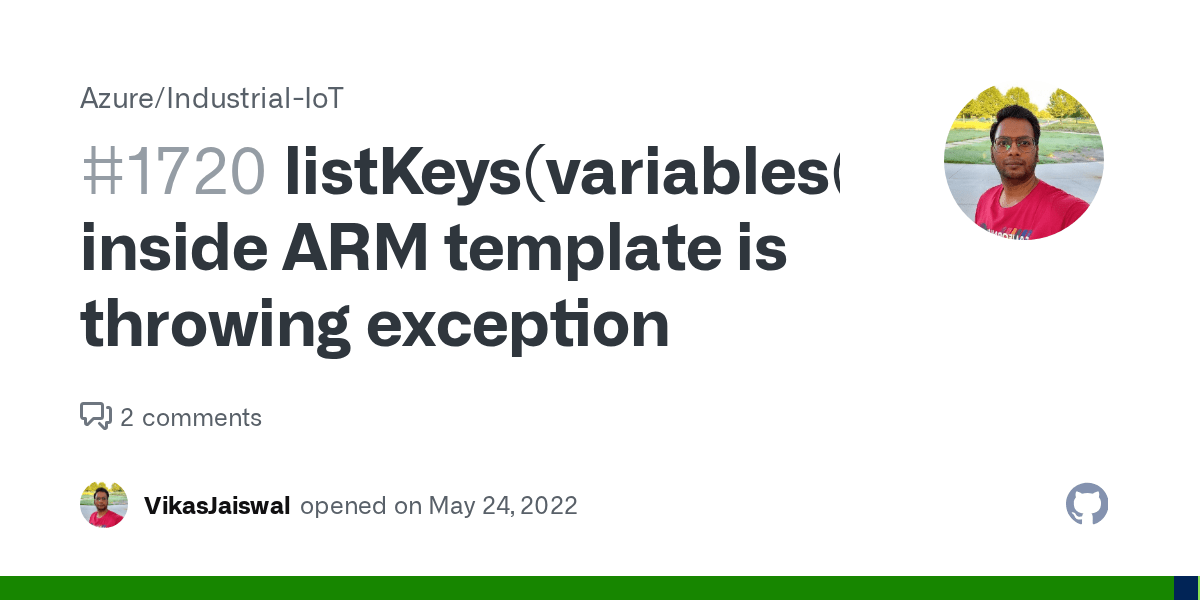 Azure/Industrial-IoT

#1720 listKeys(variables( inside ARM template is throwing exception

2 comments

VikasJaiswal opened on May 24, 2022